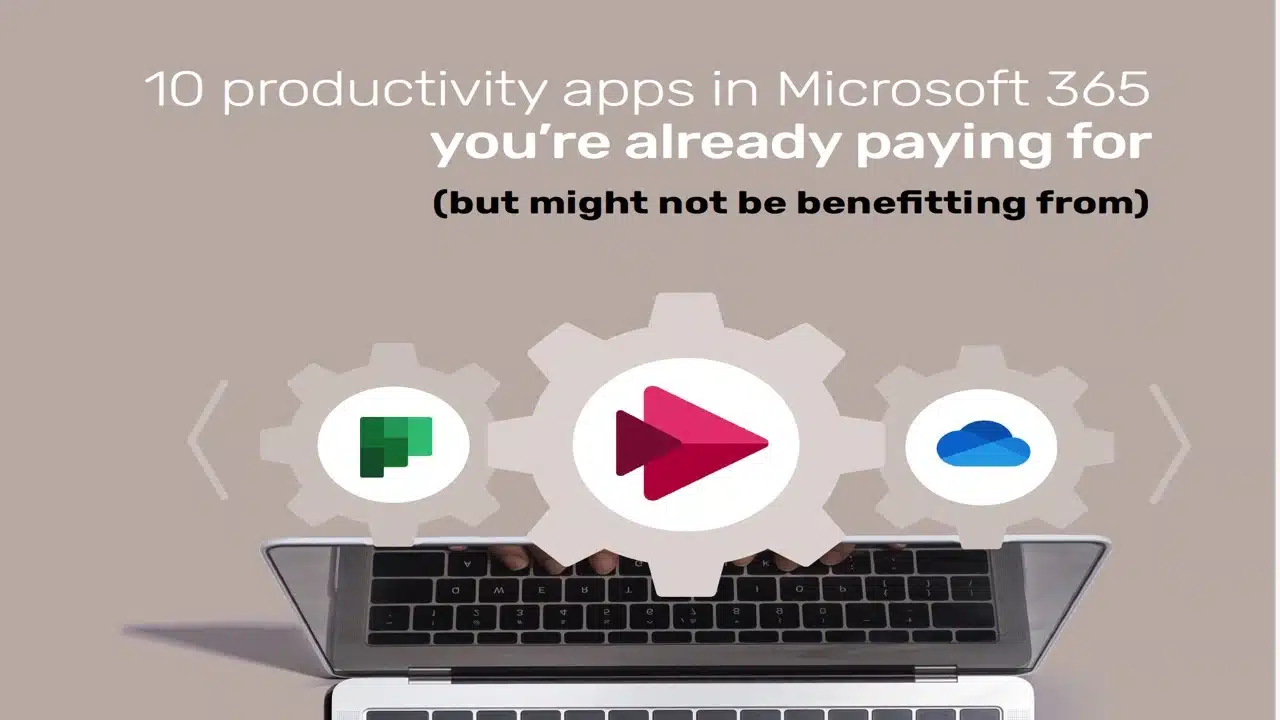 10 productivity apps in Microsoft 365
you're already paying for
(but might not be benefitting from)